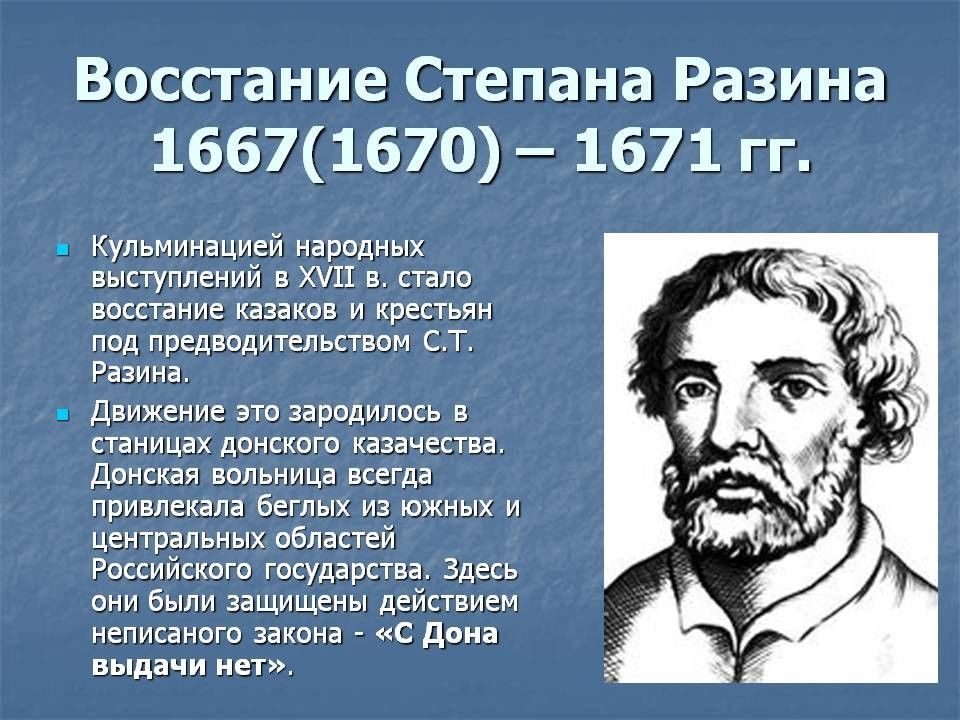 Восстание Степана Разина 1667(1670) – 1671 гг.

Кульминацией народных выступлений в XVII в. стало восстание казаков и крестьян под предводительством С.Т. Разина.

Движение это зародилось в станицах донского казачества. Донская вольница всегда привлекала беглых из южных и центральных областей Российского государства. Здесь они были защищены действием неписаного закона - «С Дона выдачи нет».